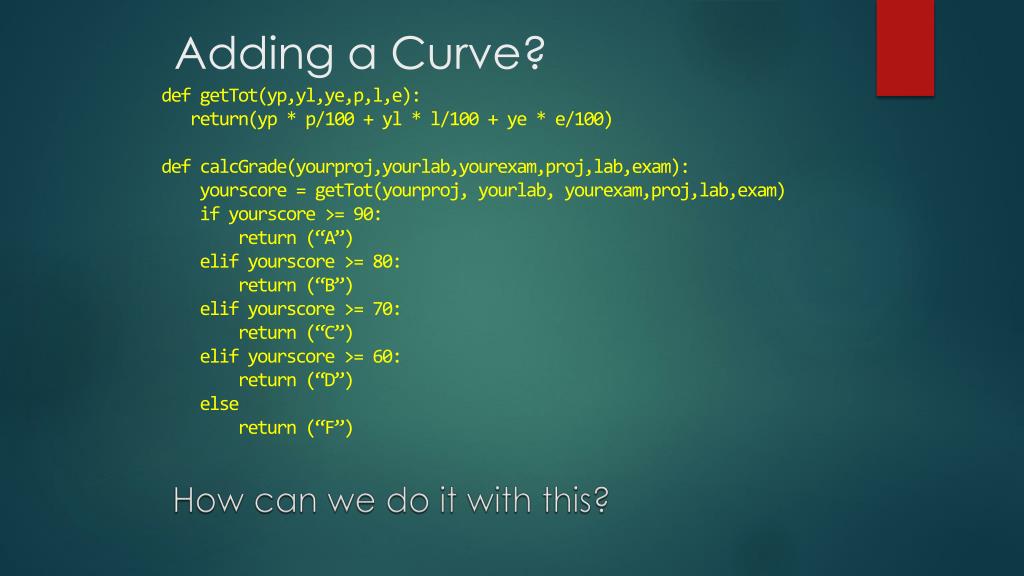 Adding a Curve?

def getTot(yp,yl,ye,p,l,e):
   return(yp * p/100 + yl * l/100 + ye * e/100)

def calcGrade(yourproj,yourlab,yourexam,proj,lab,exam):
    yourscore = getTot(yourproj, yourlab, yourexam,proj,lab,exam)
    if yourscore >= 90:
        return (“A”)
    elif yourscore >= 80:
        return (“B”)
    elif yourscore >= 70:
        return (“C”)
    elif yourscore >= 60:
        return (“D”)
    else
        return (“F”)

How can we do it with this?